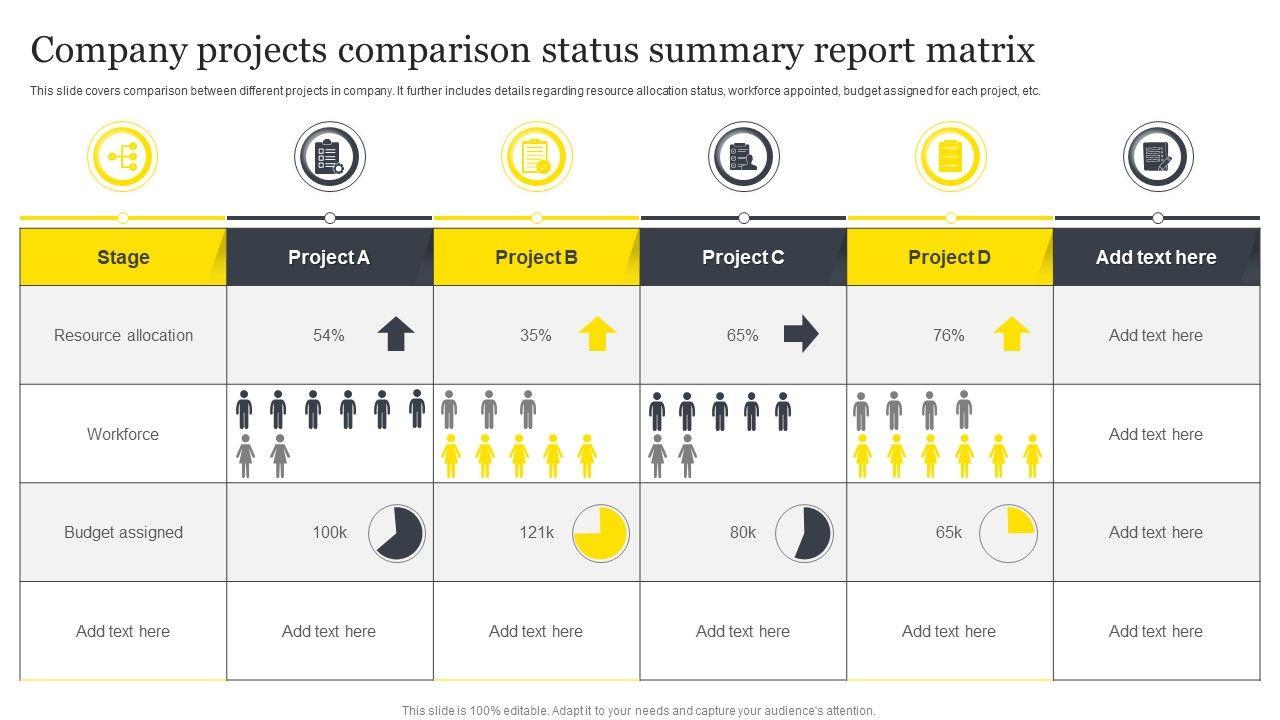 Company projects comparison status summary report matrix

This slide covers comparison between different projects in company. It further includes details regarding resource allocation status, workforce appointed, budget assigned for each project, etc.

| Stage | Project A | Project B | Project C | Project D | Add text here |
|---|---|---|---|---|---|
| Resource allocation | 54% | 35% | 65% | 76% | Add text here |
| Workforce | | | | | Add text here |
| Budget assigned | 100k | 121k | 80k | 65k | Add text here |
| Add text here | Add text here | Add text here | Add text here | Add text here | Add text here |

This slide is 100% editable. Adapt it to your needs and capture your audience's attention.